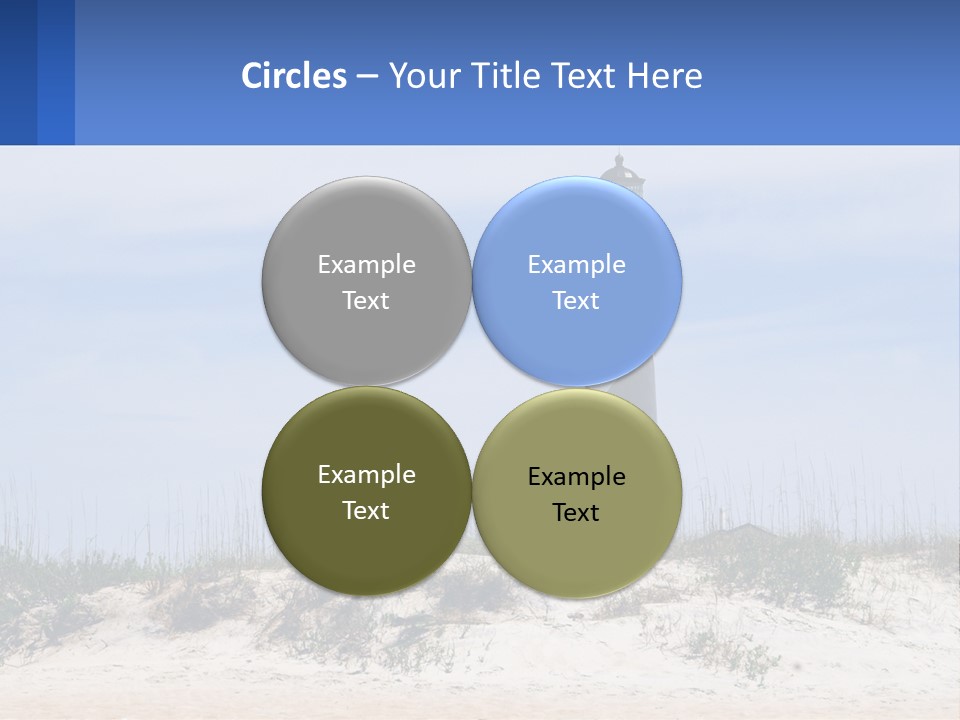 Circles – Your Title Text Here

Example Text

Example Text

Example Text

Example Text